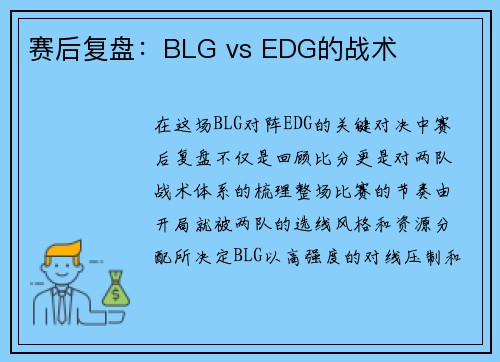 赛后复盘：BLG vs EDG的战术

在这场BLG对阵EDG的关键对决中赛后复盘不仅是回顾比分更是对两队战术体系的梳理整场比赛的节奏由开局就被两队的选线风格和资源分配所决定BLG以高强度的对线压制和

$